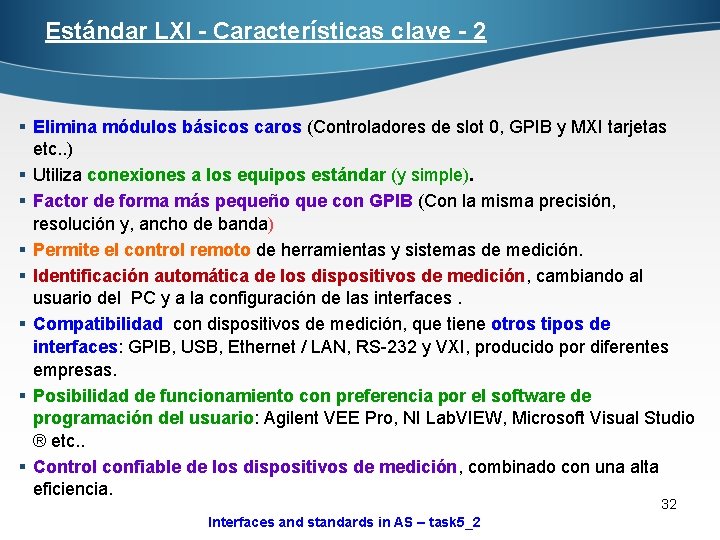 Estándar LXI - Características clave - 2

▪ Elimina módulos básicos caros (Controladores de slot 0, GPIB y MXI tarjetas etc..)
▪ Utiliza conexiones a los equipos estándar (y simple).
▪ Factor de forma más pequeño que con GPIB (Con la misma precisión, resolución y, ancho de banda)
▪ Permite el control remoto de herramientas y sistemas de medición.
▪ Identificación automática de los dispositivos de medición, cambiando al usuario del PC y a la configuración de las interfaces .
▪ Compatibilidad con dispositivos de medición, que tiene otros tipos de interfaces: GPIB, USB, Ethernet / LAN, RS-232 y VXI, producido por diferentes empresas.
▪ Posibilidad de funcionamiento con preferencia por el software de programación del usuario: Agilent VEE Pro, NI LabVIEW, Microsoft Visual Studio ® etc..
▪ Control confiable de los dispositivos de medición, combinado con una alta eficiencia.

32

Interfaces and standards in AS – task5_2